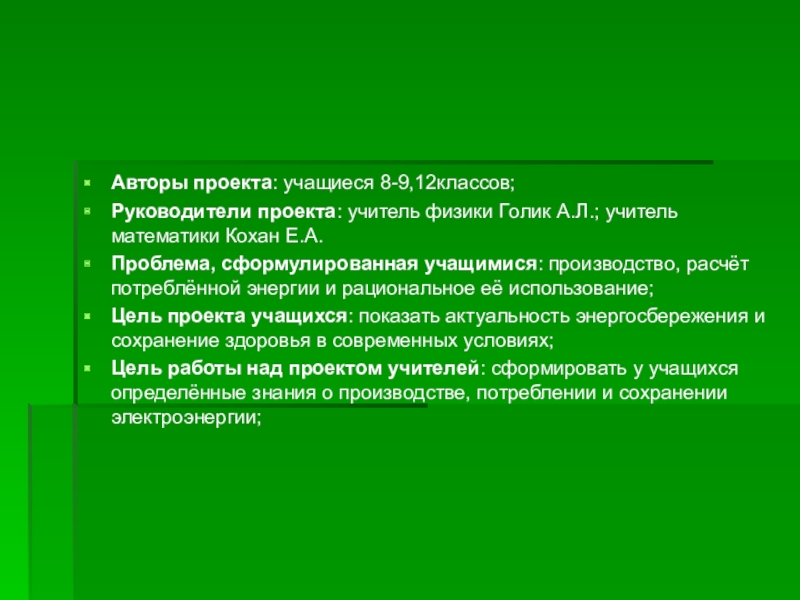 Авторы проекта: учащиеся 8-9,12классов;

Руководители проекта: учитель физики Голик А.Л.; учитель математики Кохан Е.А.

Проблема, сформулированная учащимися: производство, расчёт потреблённой энергии и рациональное её использование;

Цель проекта учащихся: показать актуальность энергосбережения и сохранение здоровья в современных условиях;

Цель работы над проектом учителей: сформировать у учащихся определённые знания о производстве, потреблении и сохранении электроэнергии;